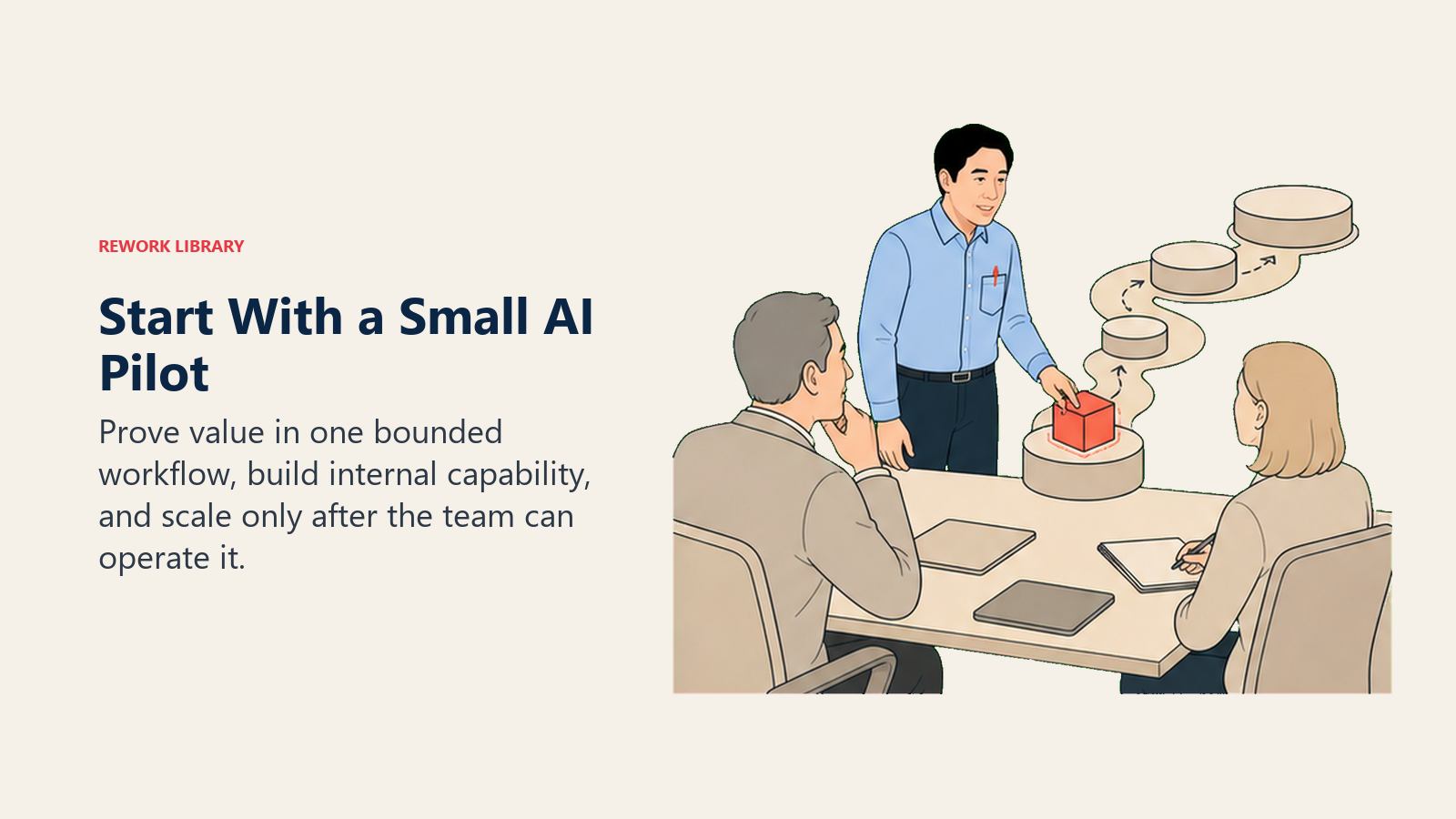 REWORK LIBRARY

Start With a Small AI Pilot

Prove value in one bounded workflow, build internal capability, and scale only after the team can operate it.